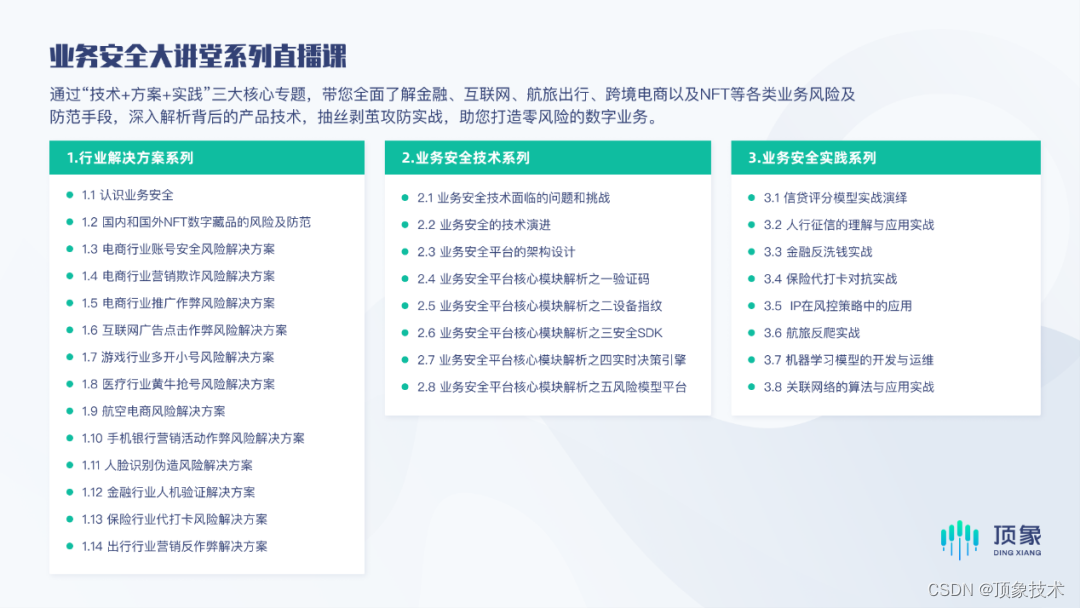 业务安全大讲堂系列直播课

通过“技术+方案+实践”三大核心专题，带您全面了解金融、互联网、航旅出行、跨境电商以及NFT等各类业务风险及防范手段，深入解析背后的产品技术，抽丝剥茧攻防实战，助您打造零风险的数字业务。

1.行业解决方案系列

1.1 认识业务安全
1.2 国内和国外NFT数字藏品的风险及防范
1.3 电商行业账号安全风险解决方案
1.4 电商行业营销欺诈风险解决方案
1.5 电商行业推广作弊风险解决方案
1.6 互联网广告点击作弊风险解决方案
1.7 游戏行业多开小号风险解决方案
1.8 医疗行业黄牛抢号风险解决方案
1.9 航空电商风险解决方案
1.10 手机银行营销活动作弊风险解决方案
1.11 人脸识别伪造风险解决方案
1.12 金融行业人机验证解决方案
1.13 保险行业代打卡风险解决方案
1.14 出行行业营销反作弊解决方案

2.业务安全技术系列

2.1 业务安全技术面临的问题和挑战
2.2 业务安全的技术演进
2.3 业务安全平台的架构设计
2.4 业务安全平台核心模块解析之一验证码
2.5 业务安全平台核心模块解析之二设备指纹
2.6 业务安全平台核心模块解析之三安全SDK
2.7 业务安全平台核心模块解析之四实时决策引擎
2.8 业务安全平台核心模块解析之五风险模型平台

3.业务安全实践系列

3.1 信贷评分模型实战演绎
3.2 人行征信的理解与应用实战
3.3 金融反洗钱实战
3.4 保险代打卡对抗实战
3.5 IP在风控策略中的应用
3.6 航旅反爬实战
3.7 机器学习模型的开发与运维
3.8 关联网络的算法与应用实战

顶象
DING XIANG

CSDN @顶象技术